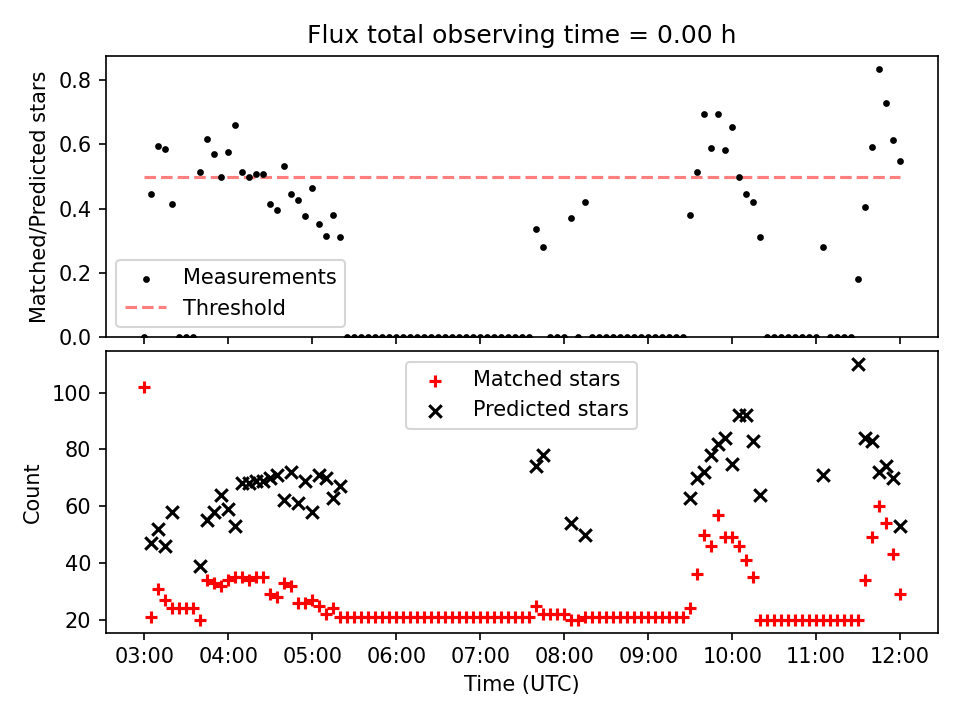 Flux total observing time = 0.00 h

Matched/Predicted stars
0.8
0.6
0.4
0.2
0.0

Measurements
Threshold

Count
100
80
60
40
20

Matched stars
Predicted stars

03:00 04:00 05:00 06:00 07:00 08:00 09:00 10:00 11:00 12:00
Time (UTC)